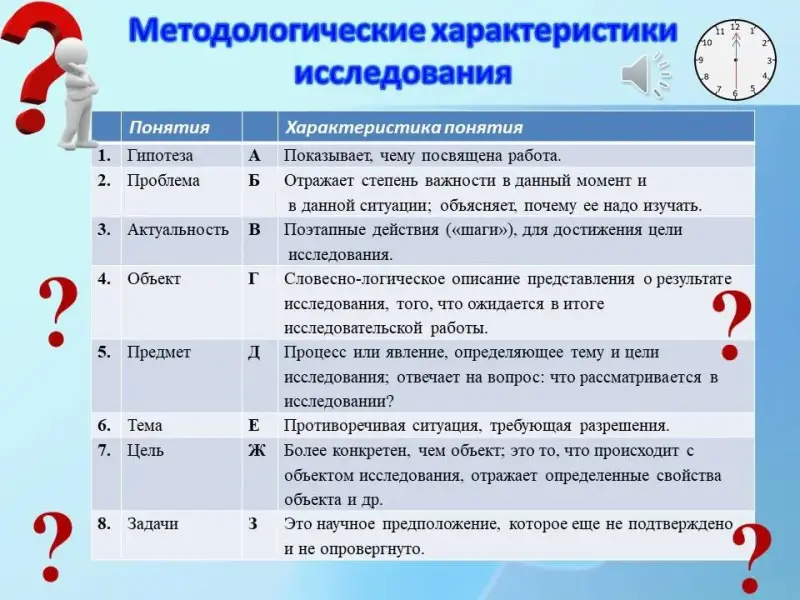 Методологические характеристики исследования

12
1
2
3
4
5
6
7
8
9
10
11

| | Понятия | | Характеристика понятия |
|---|---|---|---|
| 1. | Гипотеза | А | Показывает, чему посвящена работа. |
| 2. | Проблема | Б | Отражает степень важности в данный момент и в данной ситуации; объясняет, почему ее надо изучать. |
| 3. | Актуальность | В | Поэтапные действия («шаги»), для достижения цели исследования. |
| 4. | Объект | Г | Словесно-логическое описание представления о результате исследования, того, что ожидается в итоге исследовательской работы. |
| 5. | Предмет | Д | Процесс или явление, определяющее тему и цели исследования; отвечает на вопрос: что рассматривается в исследовании? |
| 6. | Тема | Е | Противоречивая ситуация, требующая разрешения. |
| 7. | Цель | Ж | Более конкретен, чем объект; это то, что происходит с объектом исследования, отражает определенные свойства объекта и др. |
| 8. | Задачи | З | Это научное предположение, которое еще не подтверждено и не опровергнуто. |